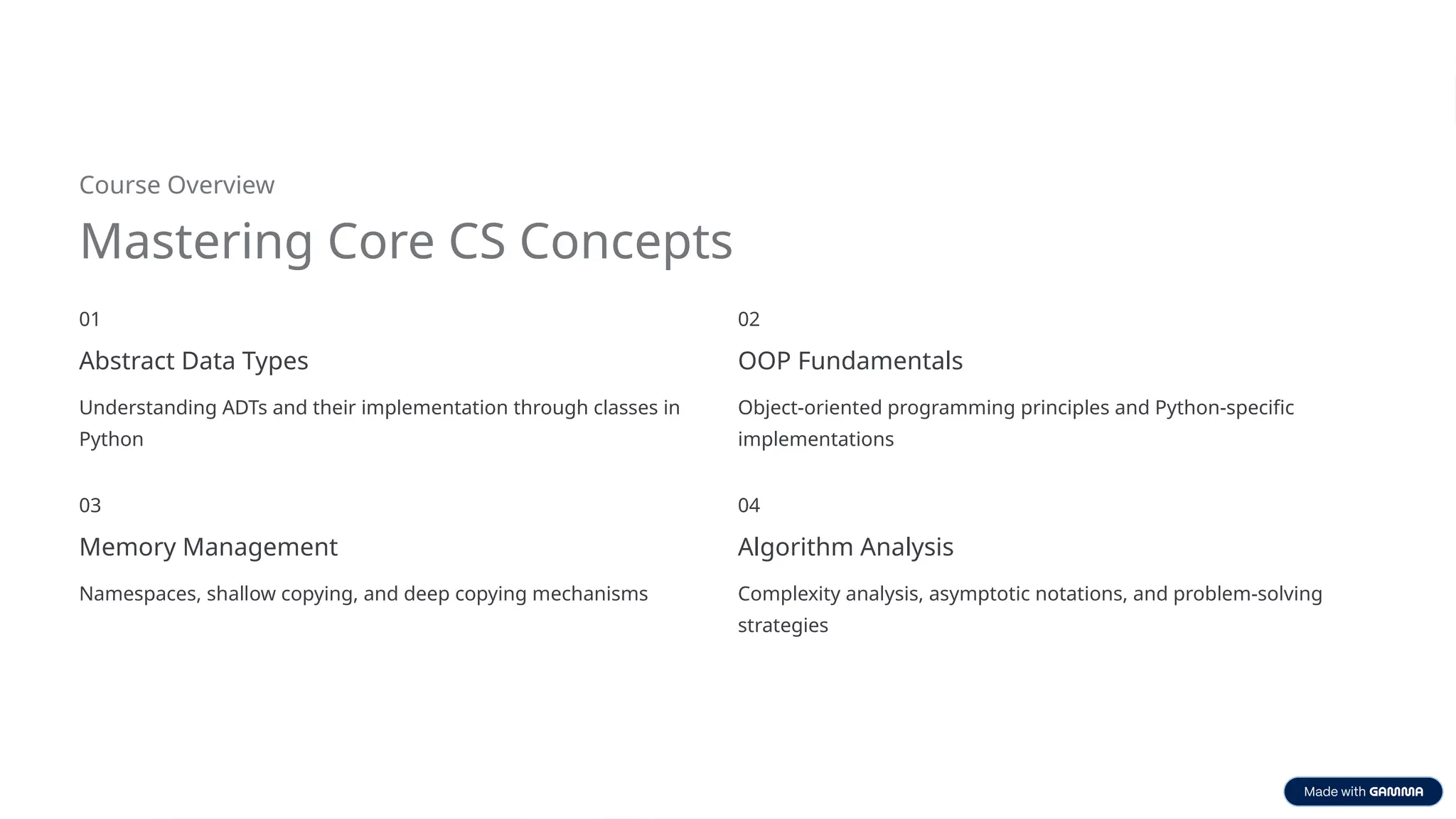 Course Overview

Mastering Core CS Concepts

01

Abstract Data Types

Understanding ADTs and their implementation through classes in Python

02

OOP Fundamentals

Object-oriented programming principles and Python-specific implementations

03

Memory Management

Namespaces, shallow copying, and deep copying mechanisms

04

Algorithm Analysis

Complexity analysis, asymptotic notations, and problem-solving strategies

Made with GAMMA